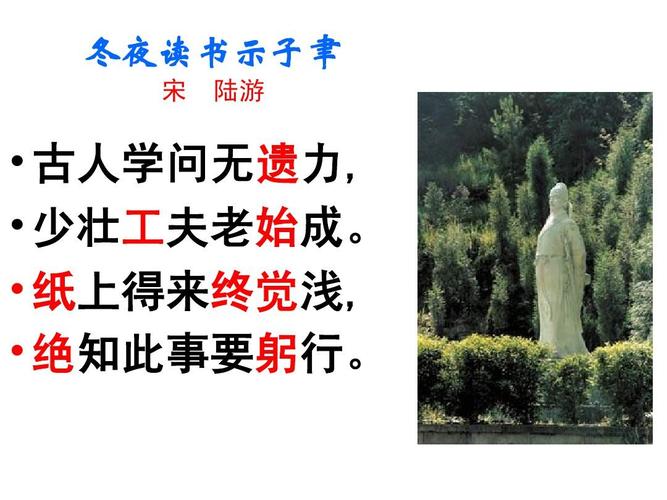 冬夜读书示子聿
宋 陆游

• 古人学问无遗力，
• 少壮工夫老始成。
• 纸上得来终觉浅，
• 绝知此事要躬行。